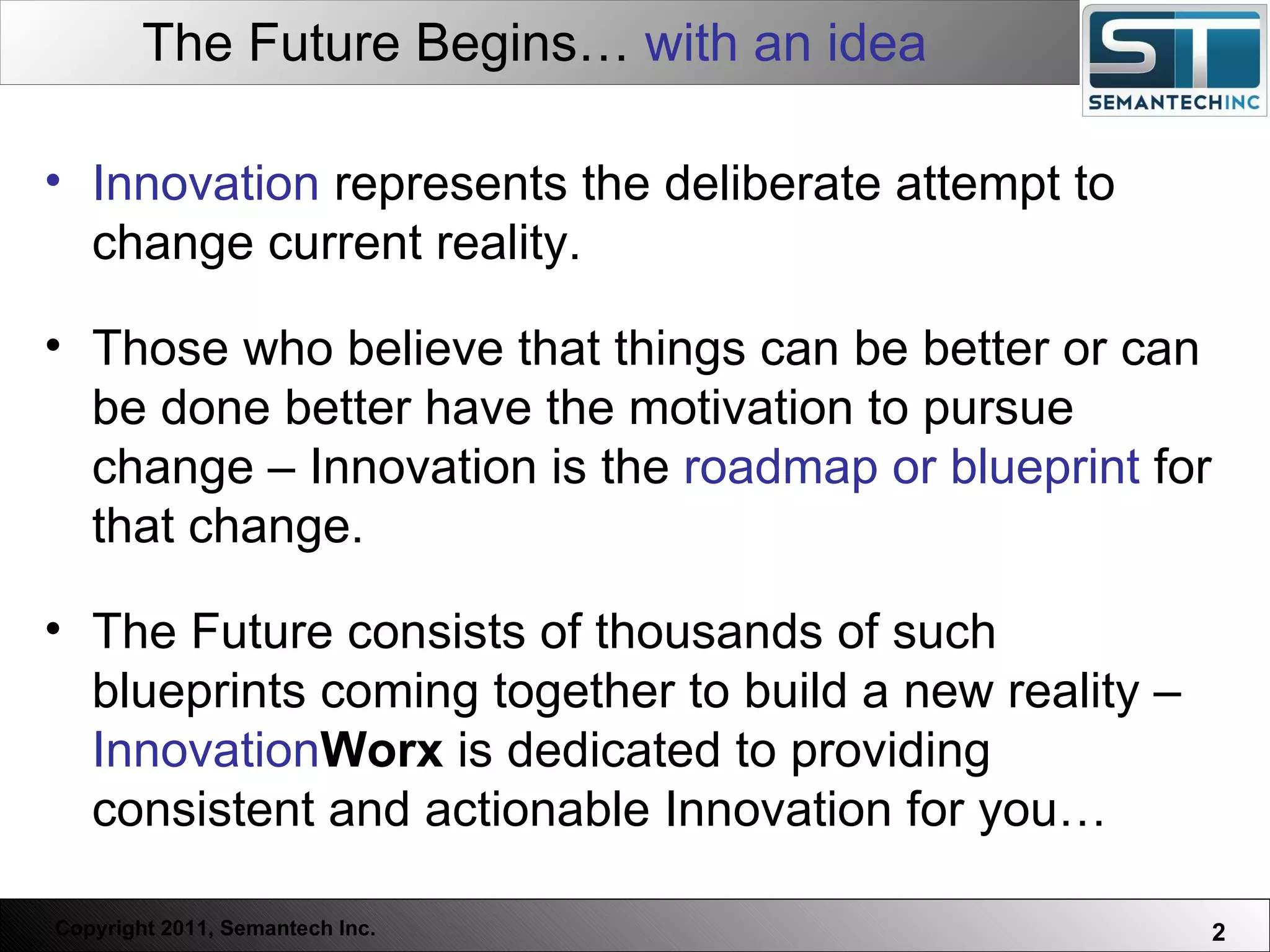 The Future Begins… with an idea

ST
SEMANTECHINC

• Innovation represents the deliberate attempt to change current reality.

• Those who believe that things can be better or can be done better have the motivation to pursue change – Innovation is the roadmap or blueprint for that change.

• The Future consists of thousands of such blueprints coming together to build a new reality – InnovationWorx is dedicated to providing consistent and actionable Innovation for you…

Copyright 2011, Semantech Inc.

2